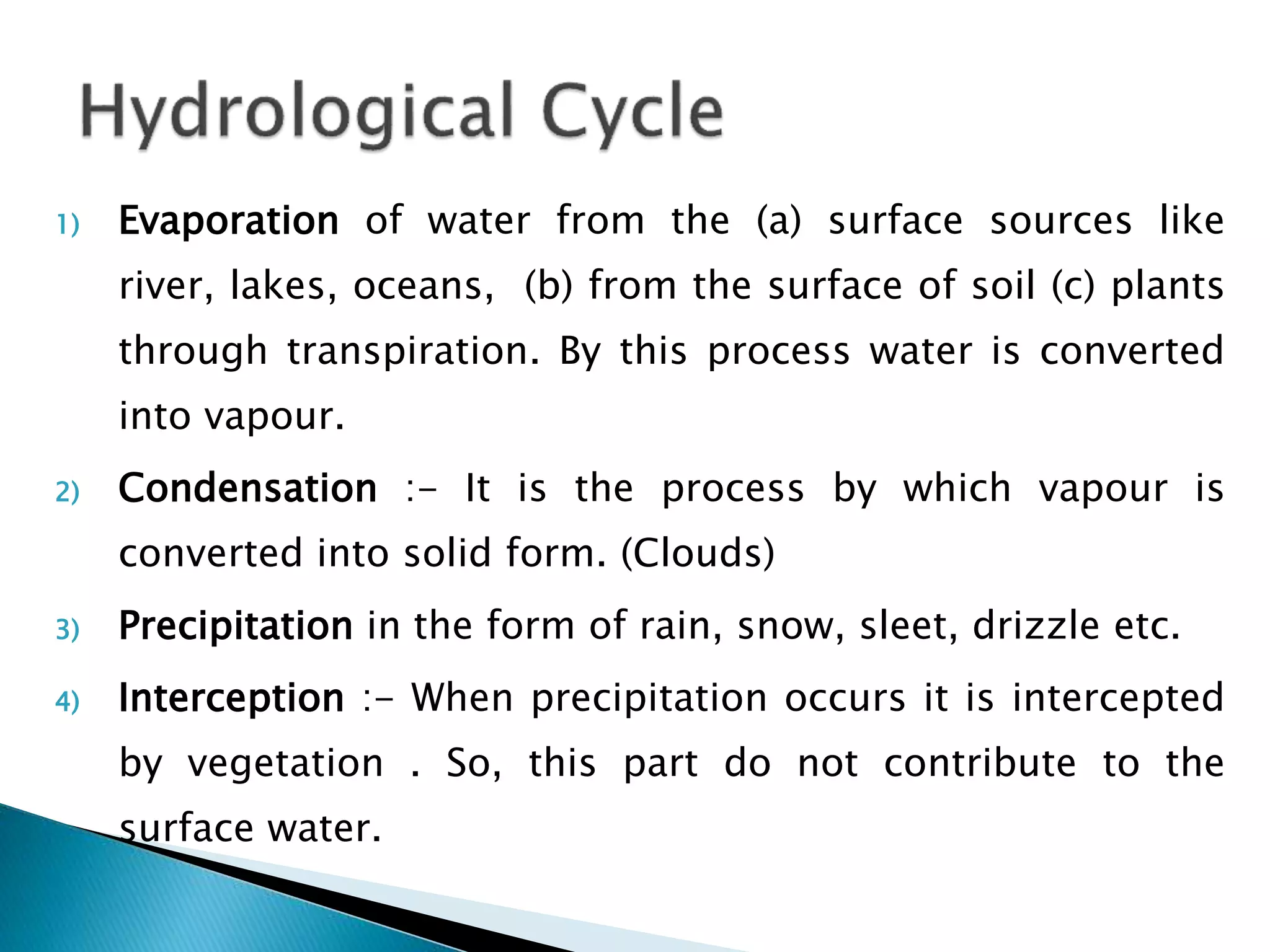 Hydrological Cycle

1) Evaporation of water from the (a) surface sources like river, lakes, oceans, (b) from the surface of soil (c) plants through transpiration. By this process water is converted into vapour.

2) Condensation :- It is the process by which vapour is converted into solid form. (Clouds)

3) Precipitation in the form of rain, snow, sleet, drizzle etc.

4) Interception :- When precipitation occurs it is intercepted by vegetation . So, this part do not contribute to the surface water.